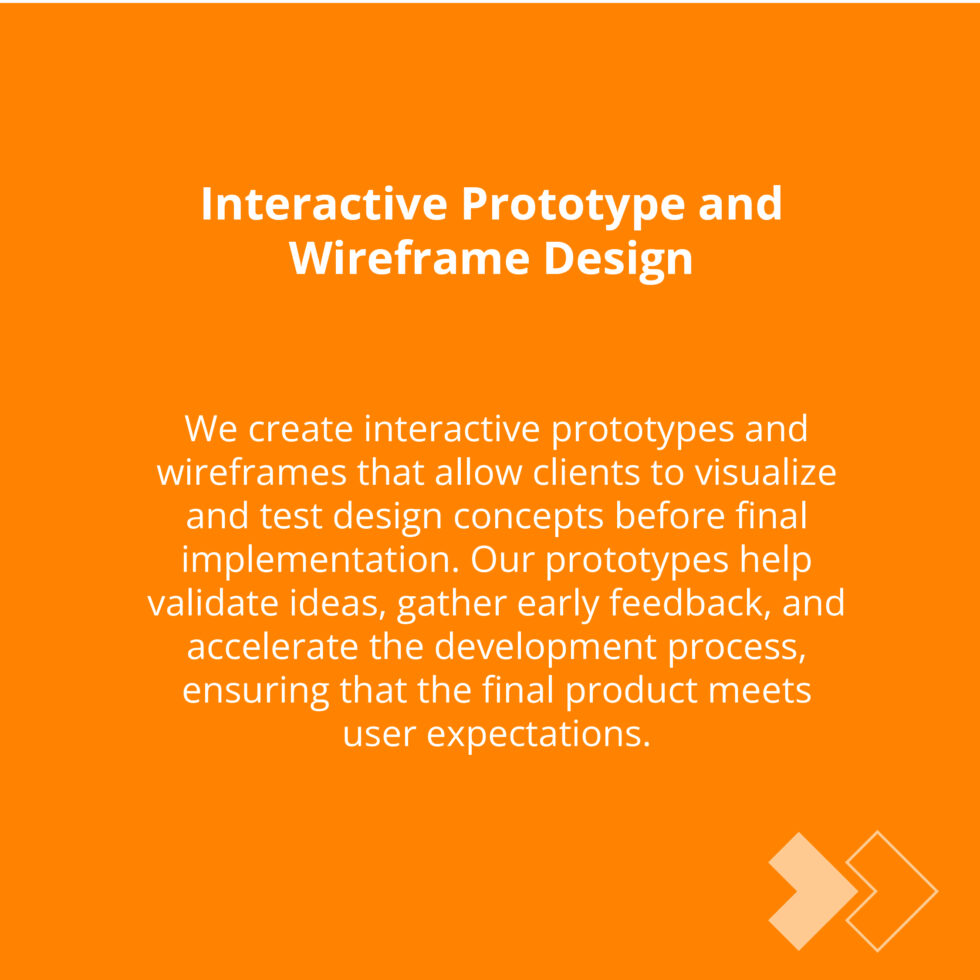 Interactive Prototype and Wireframe Design

We create interactive prototypes and wireframes that allow clients to visualize and test design concepts before final implementation. Our prototypes help validate ideas, gather early feedback, and accelerate the development process, ensuring that the final product meets user expectations.